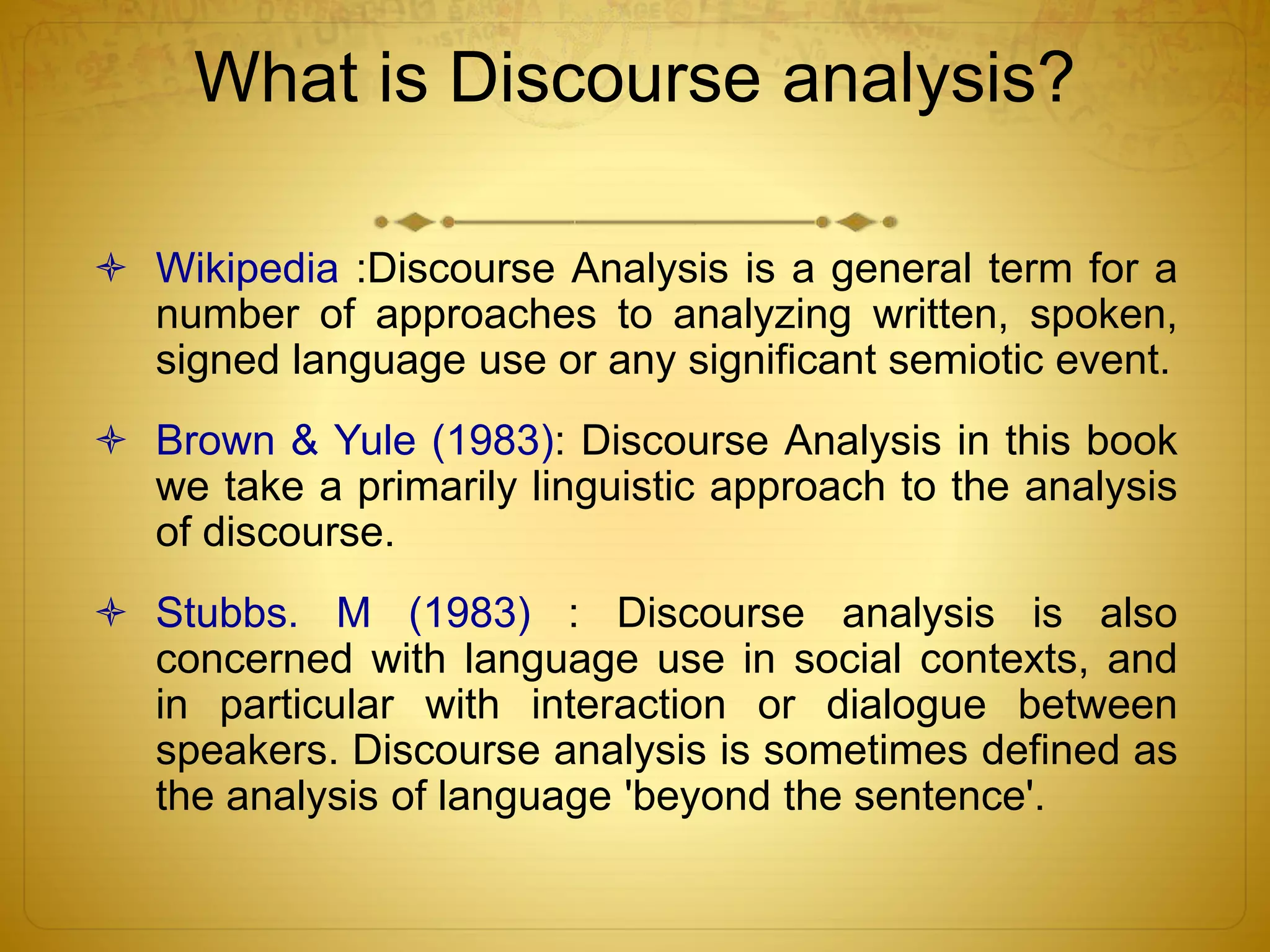 What is Discourse analysis?

Wikipedia :Discourse Analysis is a general term for a number of approaches to analyzing written, spoken, signed language use or any significant semiotic event.

Brown & Yule (1983): Discourse Analysis in this book we take a primarily linguistic approach to the analysis of discourse.

Stubbs. M (1983) : Discourse analysis is also concerned with language use in social contexts, and in particular with interaction or dialogue between speakers. Discourse analysis is sometimes defined as the analysis of language 'beyond the sentence'.